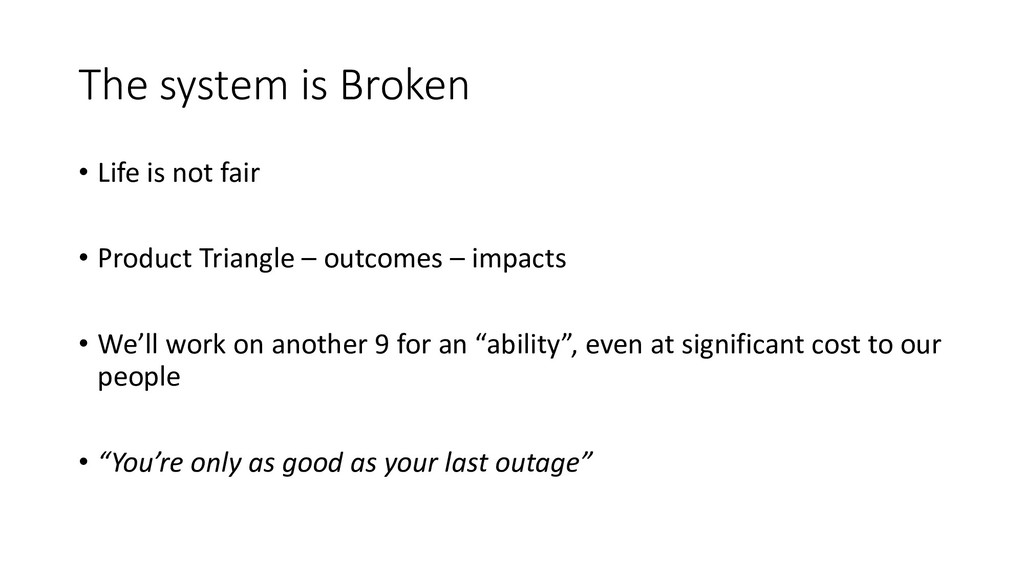 The system is Broken

• Life is not fair

• Product Triangle – outcomes – impacts

• We’ll work on another 9 for an “ability”, even at significant cost to our people

• “You’re only as good as your last outage”